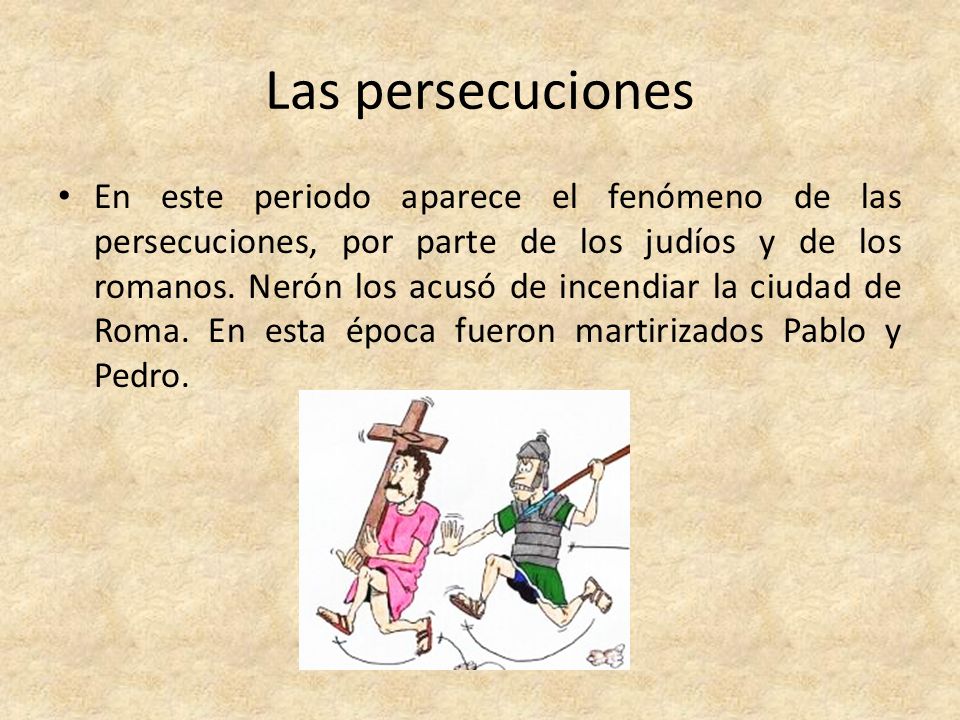 Las persecuciones

• En este periodo aparece el fenómeno de las persecuciones, por parte de los judíos y de los romanos. Nerón los acusó de incendiar la ciudad de Roma. En esta época fueron martirizados Pablo y Pedro.